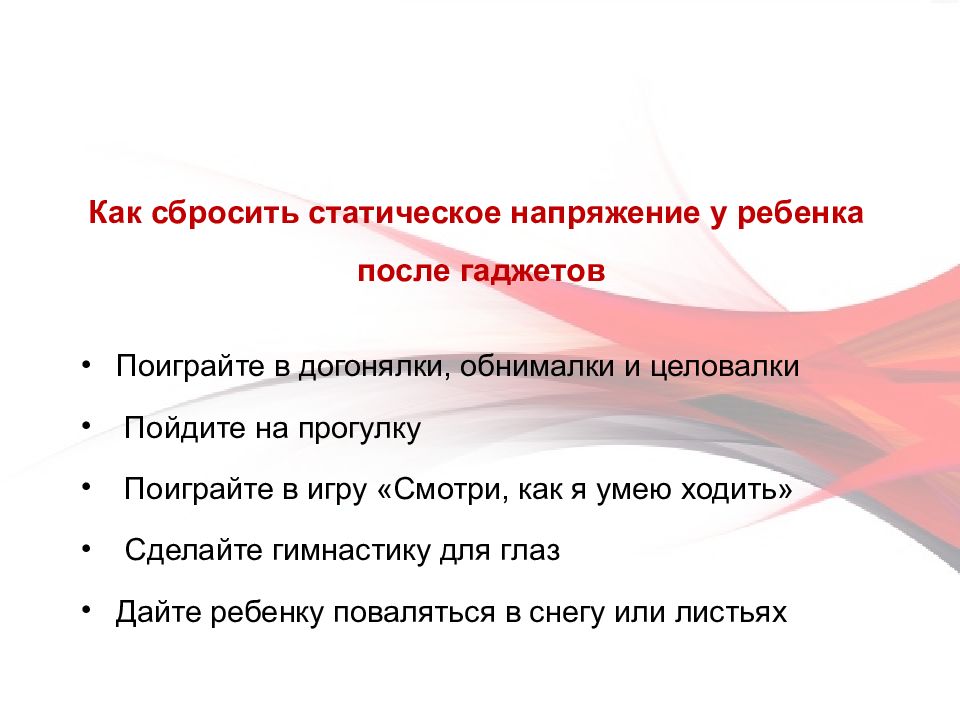 Как сбросить статическое напряжение у ребенка после гаджетов

• Поиграйте в догонялки, обнималки и целовалки
• Пойдите на прогулку
• Поиграйте в игру «Смотри, как я умею ходить»
• Сделайте гимнастику для глаз
• Дайте ребенку поваляться в снегу или листьях